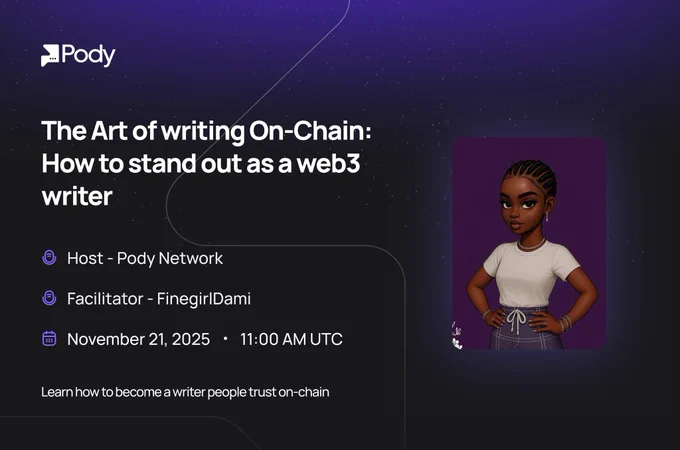 Pody

The Art of writing On-Chain: How to stand out as a web3 writer

Host - Pody Network

Facilitator - FinegirlDami

November 21, 2025 • 11:00 AM UTC

Learn how to become a writer people trust on-chain